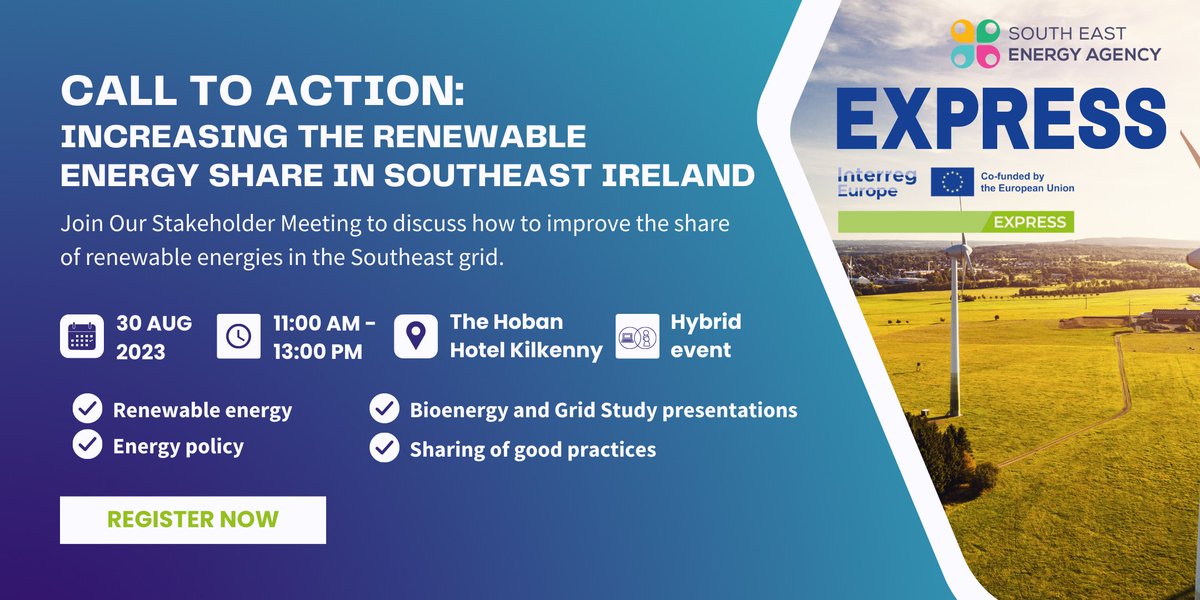 CALL TO ACTION:
INCREASING THE RENEWABLE ENERGY SHARE IN SOUTHEAST IRELAND

Join Our Stakeholder Meeting to discuss how to improve the share of renewable energies in the Southeast grid.

30 AUG 2023

11:00 AM - 13:00 PM

The Hoban Hotel Kilkenny

Hybrid event

Renewable energy

Energy policy

Bioenergy and Grid Study presentations

Sharing of good practices

REGISTER NOW

SOUTH EAST ENERGY AGENCY

EXPRESS

Interreg Europe

Co-funded by the European Union

EXPRESS